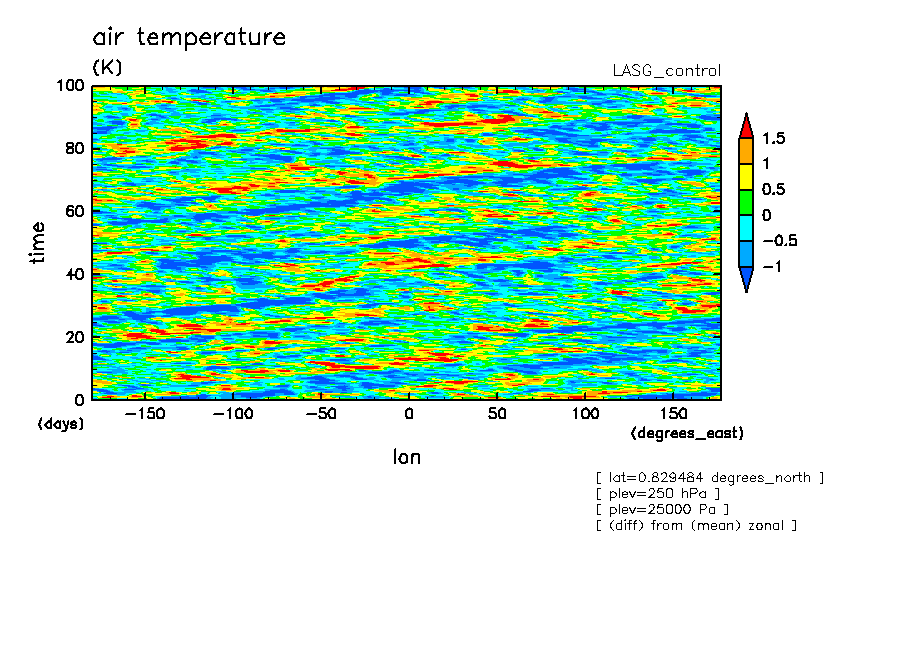 air temperature
(K)
LASG_control

100
80
60
40
20
0
time
(days)

−150 −100 −50 0 50 100 150
(degrees_east)
lon

1.5
1
0.5
0
−0.5
−1

[ lat=0.829484 degrees_north ]
[ plev=250 hPa ]
[ plev=25000 Pa ]
[ (diff) from (mean) zonal ]